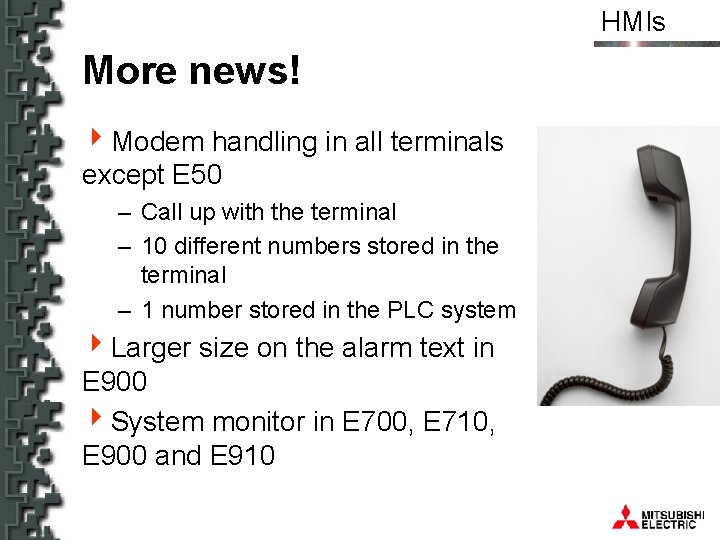 HMIs

More news!

Modem handling in all terminals except E50

– Call up with the terminal

– 10 different numbers stored in the terminal

– 1 number stored in the PLC system

Larger size on the alarm text in E900

System monitor in E700, E710, E900 and E910

MITSUBISHI ELECTRIC